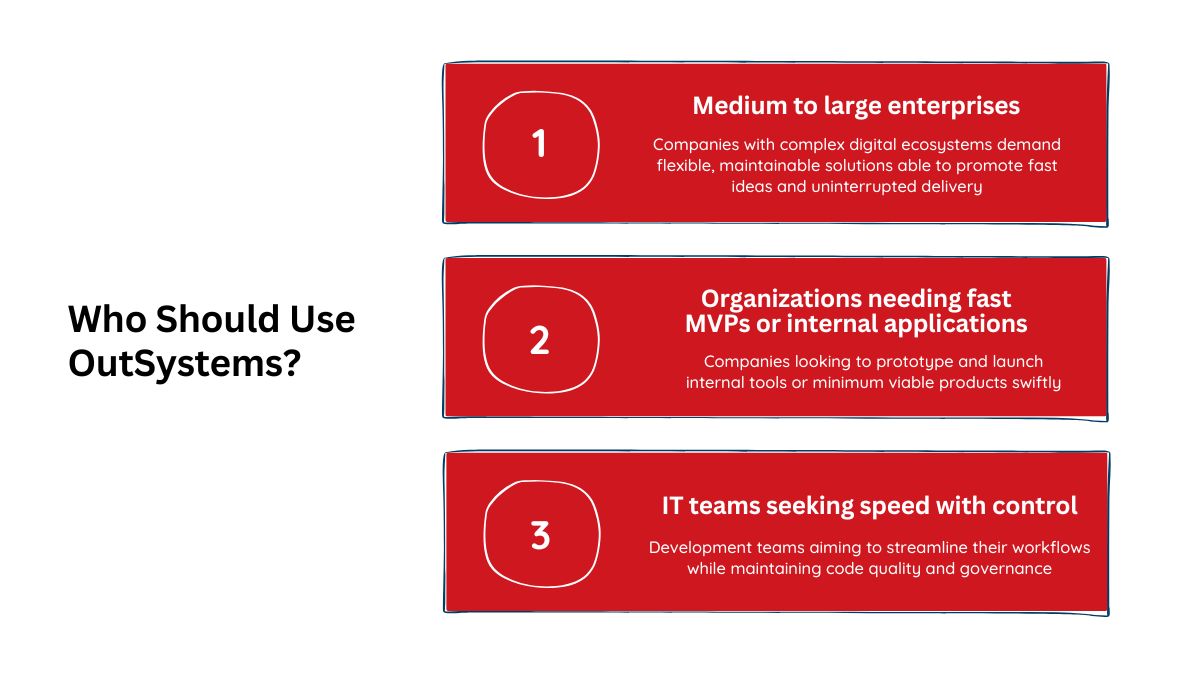 Who Should Use OutSystems?

1

Medium to large enterprises

Companies with complex digital ecosystems demand flexible, maintainable solutions able to promote fast ideas and uninterrupted delivery

2

Organizations needing fast MVPs or internal applications

Companies looking to prototype and launch internal tools or minimum viable products swiftly

3

IT teams seeking speed with control

Development teams aiming to streamline their workflows while maintaining code quality and governance